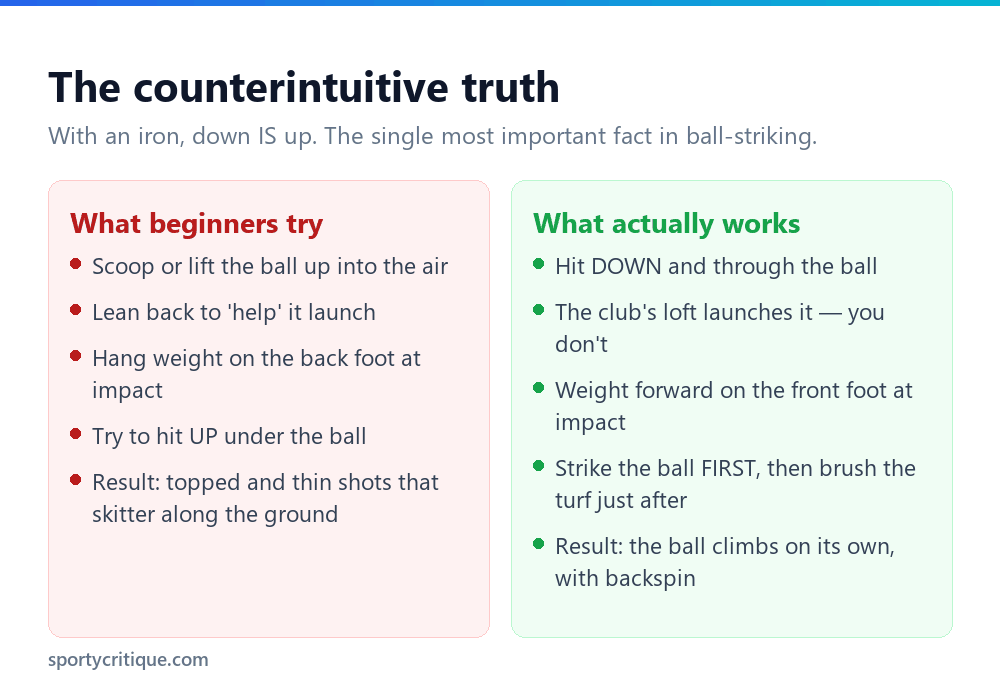 The counterintuitive truth

With an iron, down IS up. The single most important fact in ball-striking.

What beginners try

- Scoop or lift the ball up into the air
- Lean back to 'help' it launch
- Hang weight on the back foot at impact
- Try to hit UP under the ball
- Result: topped and thin shots that skitter along the ground

What actually works

- Hit DOWN and through the ball
- The club's loft launches it — you don't
- Weight forward on the front foot at impact
- Strike the ball FIRST, then brush the turf just after
- Result: the ball climbs on its own, with backspin

sportycritique.com